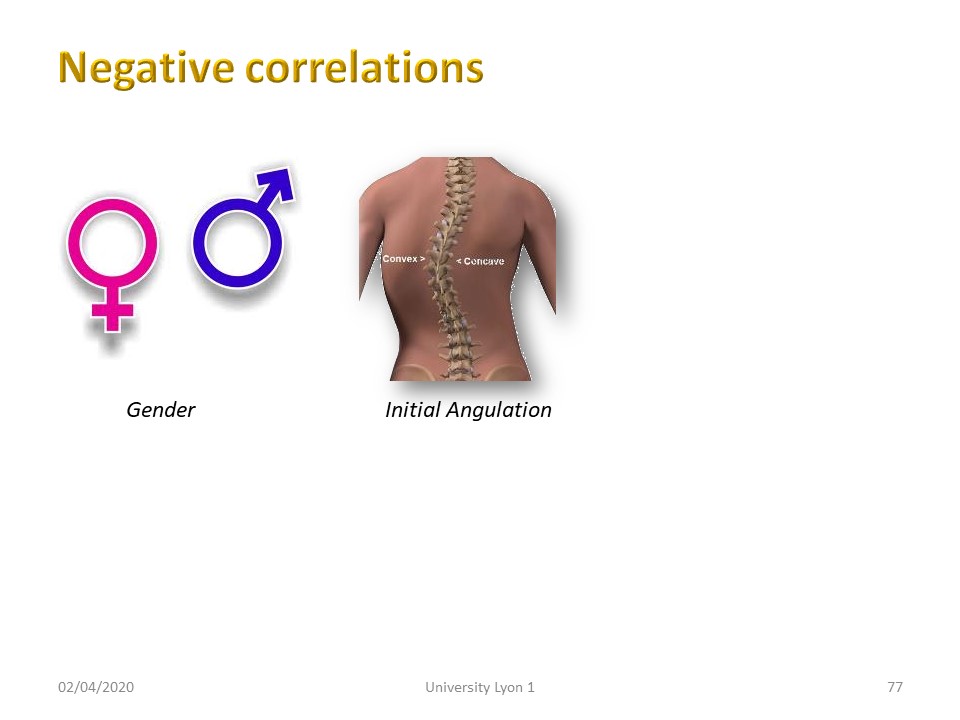 Negative correlations

Convex > < Concave

Gender

Initial Angulation

02/04/2020 University Lyon 1 77